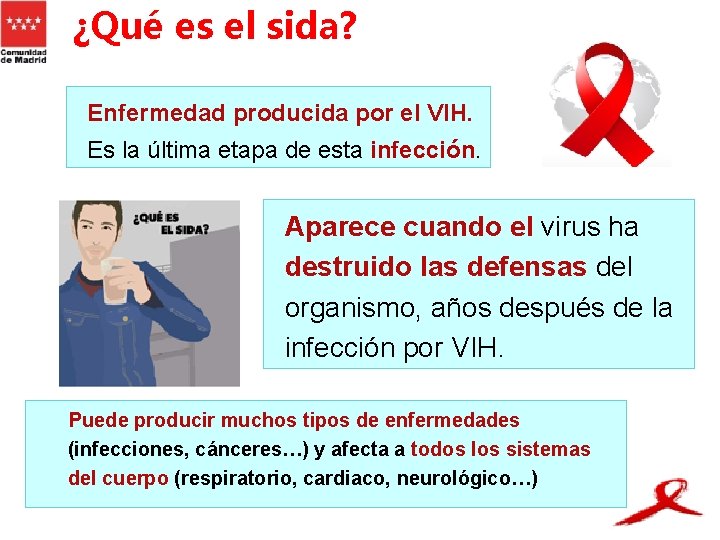 Comunidad de Madrid

¿Qué es el sida?

Enfermedad producida por el VIH.
Es la última etapa de esta infección.

¿QUÉ ES EL SIDA?

Aparece cuando el virus ha destruido las defensas del organismo, años después de la infección por VIH.

Puede producir muchos tipos de enfermedades (infecciones, cánceres…) y afecta a todos los sistemas del cuerpo (respiratorio, cardiaco, neurológico…)